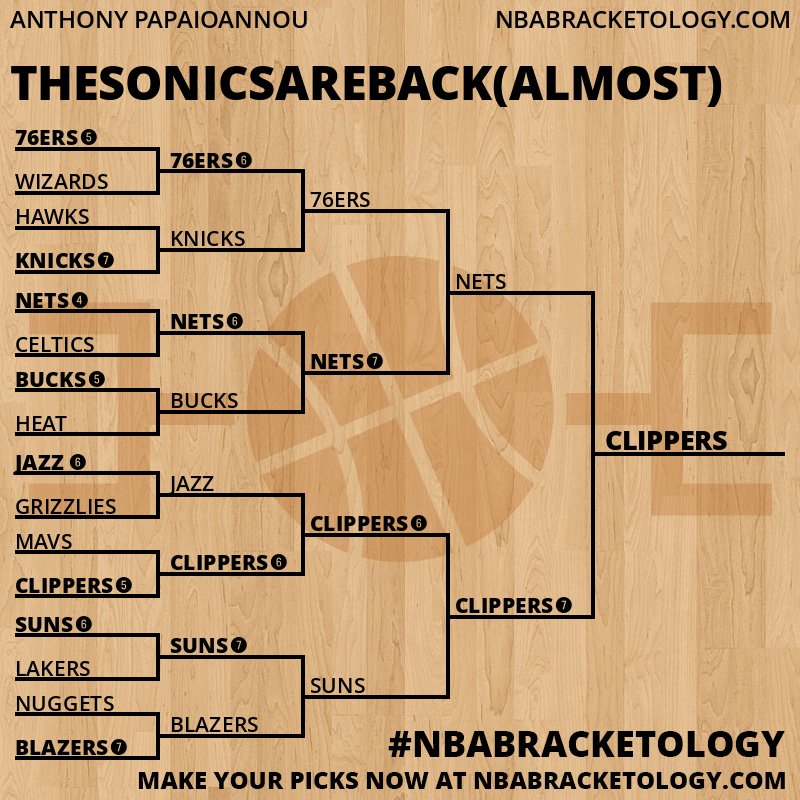 ANTHONY PAPAIOANNOU

NBABRACKETOLOGY.COM

THESONICSAREBACK(ALMOST)

76ERS 5
WIZARDS
HAWKS
KNICKS 7
NETS 4
CELTICS
BUCKS 5
HEAT
JAZZ 6
GRIZZLIES
MAVS
CLIPPERS 5
SUNS 6
LAKERS
NUGGETS
BLAZERS 7

76ERS 6
KNICKS
NETS 6
BUCKS
JAZZ
CLIPPERS 6
SUNS 7
BLAZERS

76ERS
NETS 7
CLIPPERS 6
SUNS

NETS
CLIPPERS 7

CLIPPERS

#NBABRACKETOLOGY

MAKE YOUR PICKS NOW AT NBABRACKETOLOGY.COM